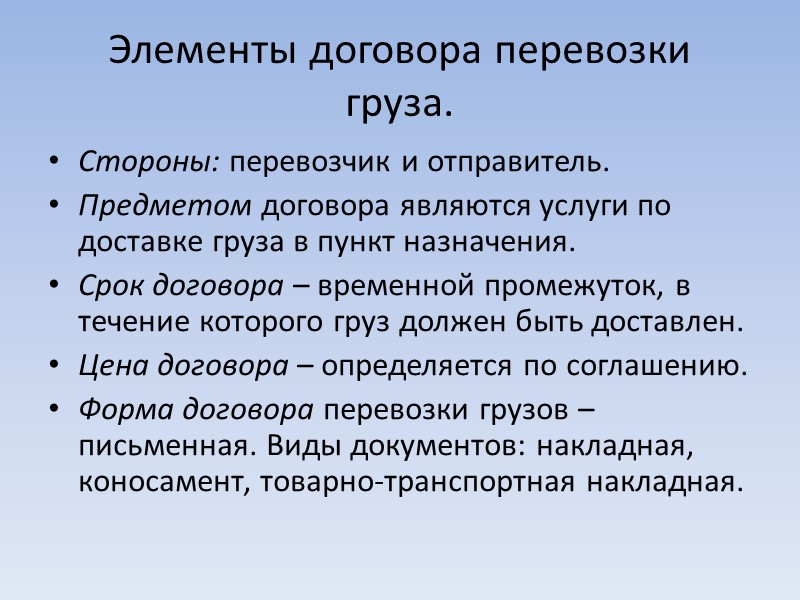 Элементы договора перевозки груза.

• Стороны: перевозчик и отправитель.
• Предметом договора являются услуги по доставке груза в пункт назначения.
• Срок договора – временной промежуток, в течение которого груз должен быть доставлен.
• Цена договора – определяется по соглашению.
• Форма договора перевозки грузов – письменная. Виды документов: накладная, коносамент, товарно-транспортная накладная.